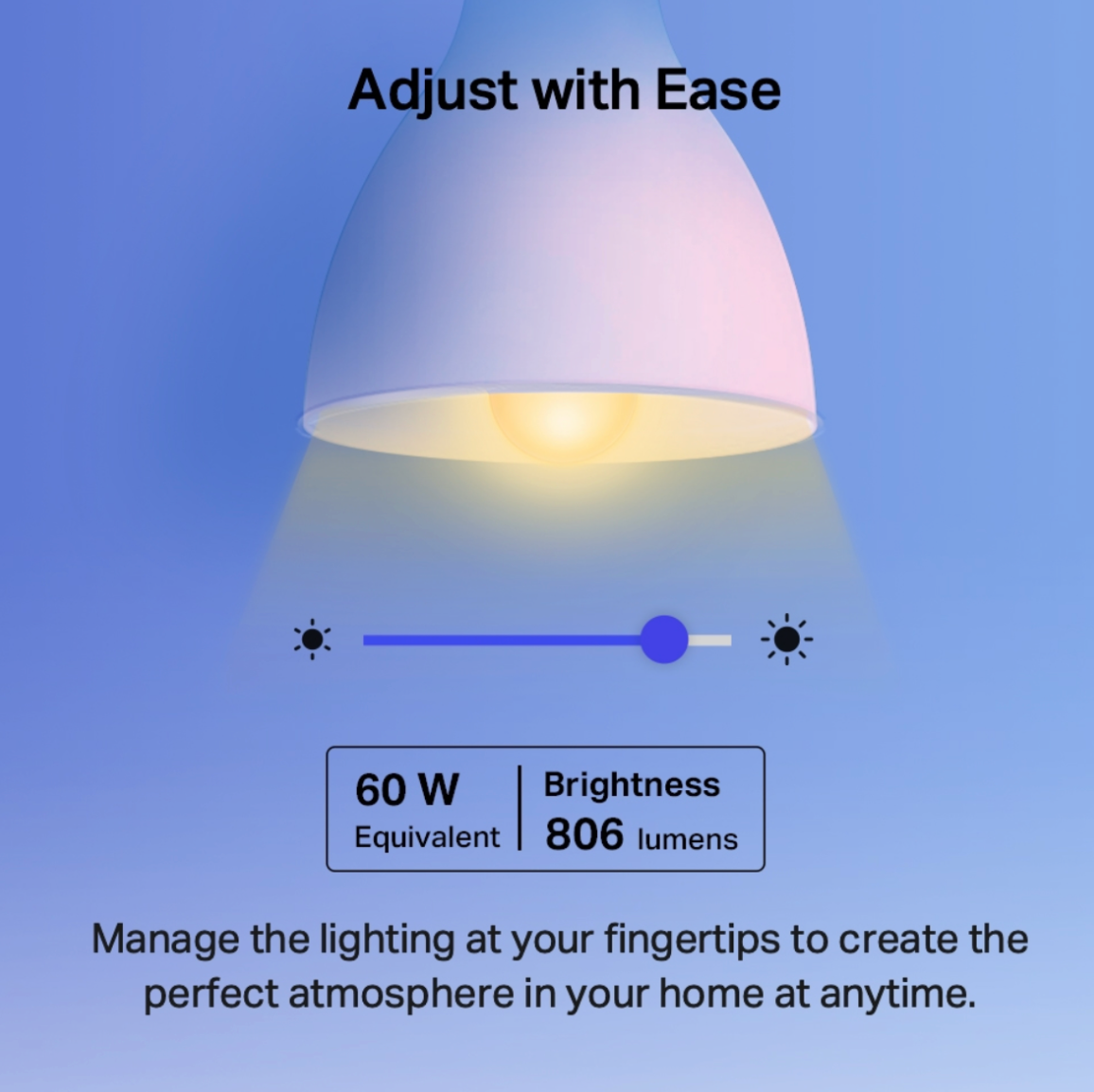 Adjust with Ease

60 W
Equivalent

Brightness
806 lumens

Manage the lighting at your fingertips to create the perfect atmosphere in your home at anytime.